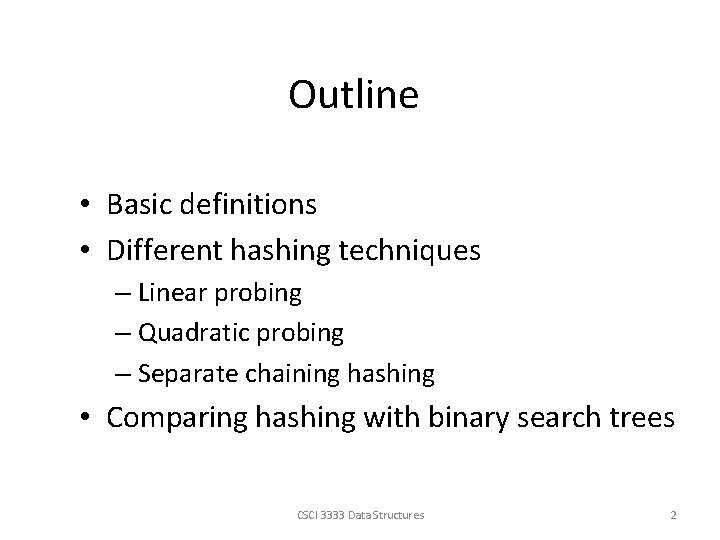 Outline

• Basic definitions
• Different hashing techniques
– Linear probing
– Quadratic probing
– Separate chaining hashing
• Comparing hashing with binary search trees

CSCI 3333 Data Structures

2